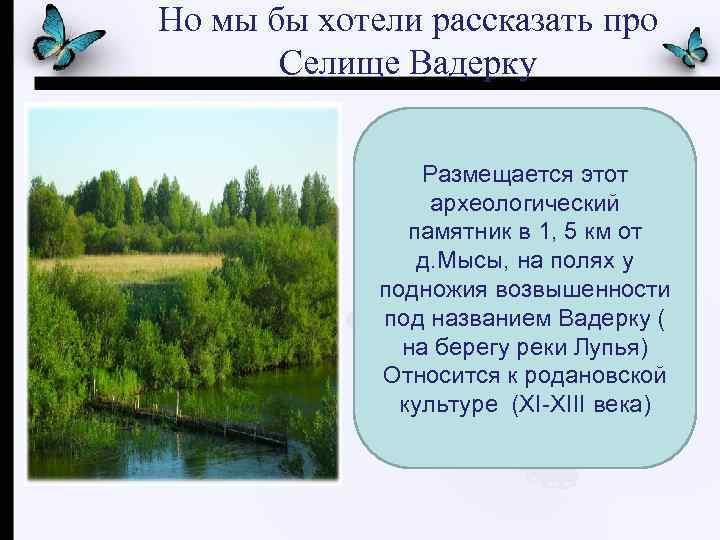 Но мы бы хотели рассказать про Селище Вадерку

Размещается этот археологический памятник в 1, 5 км от д.Мысы, на полях у подножия возвышенности под названием Вадерку ( на берегу реки Лупья) Относится к родановской культуре (XI-XIII века)